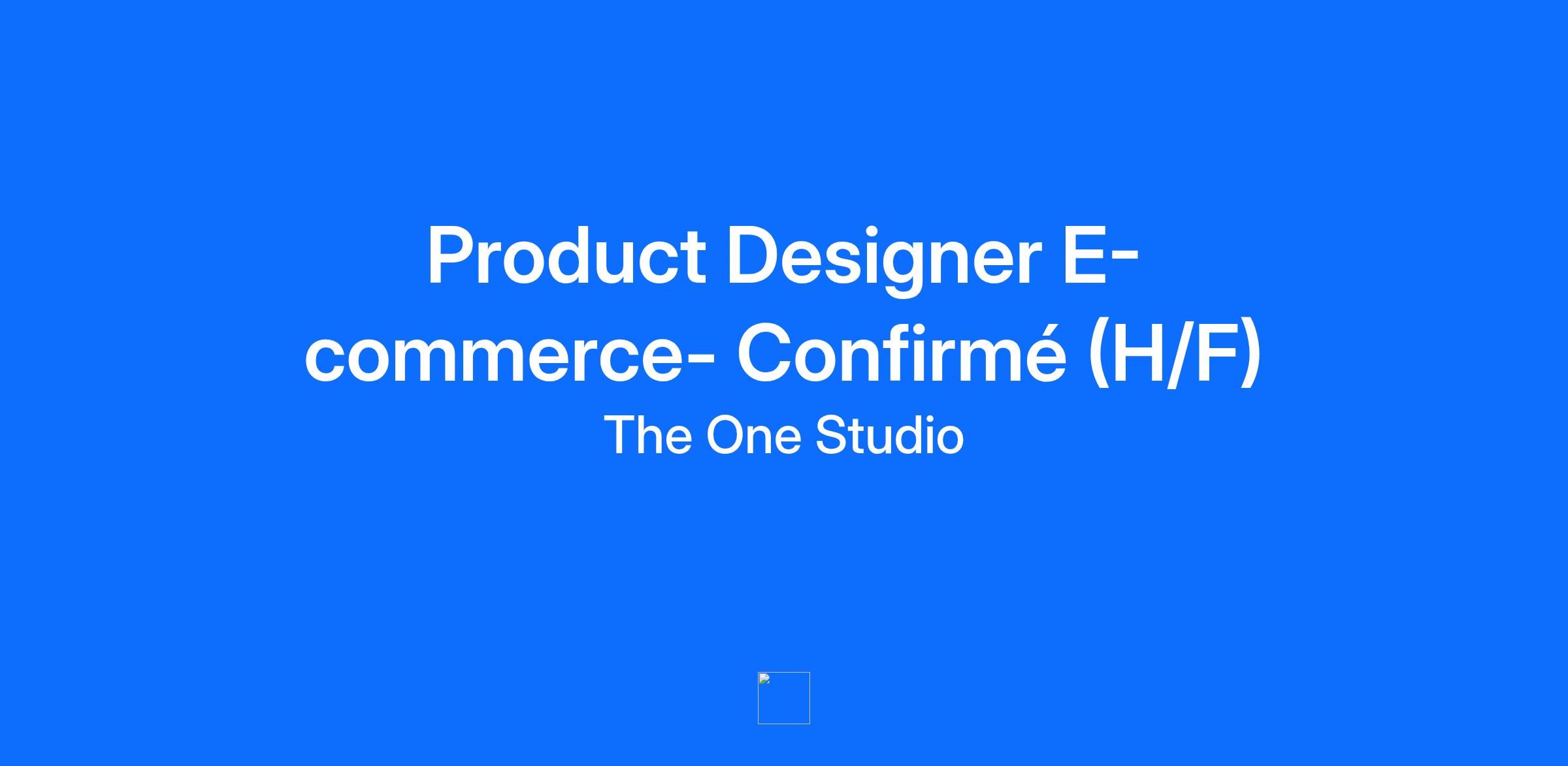 Product Designer E-commerce- Confirmé (H/F)
The One Studio